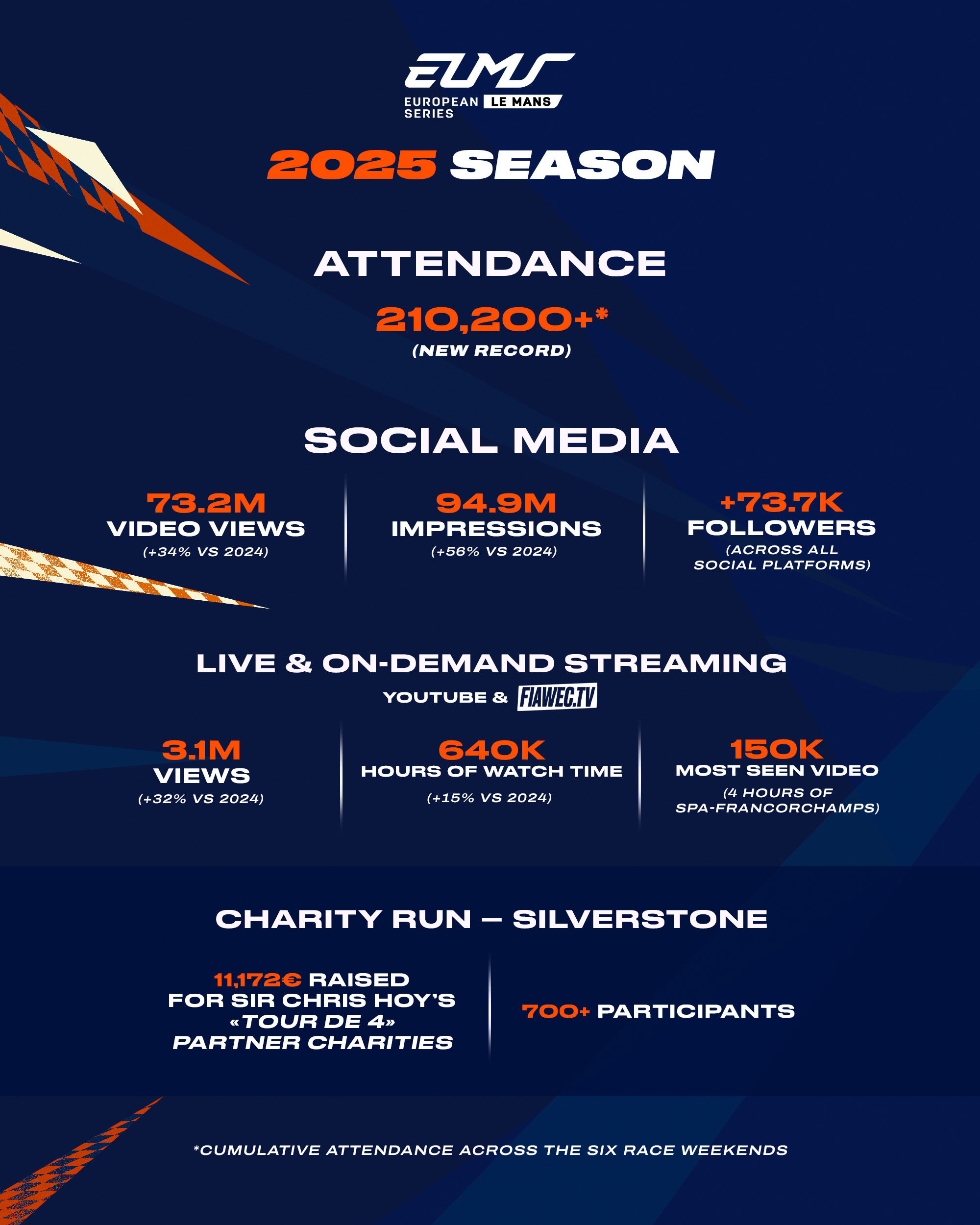 ELMS
EUROPEAN LE MANS SERIES

2025 SEASON

ATTENDANCE

210,200+*
(NEW RECORD)

SOCIAL MEDIA

73.2M
VIDEO VIEWS
(+34% VS 2024)

94.9M
IMPRESSIONS
(+56% VS 2024)

+73.7K
FOLLOWERS
(ACROSS ALL SOCIAL PLATFORMS)

LIVE & ON-DEMAND STREAMING
YOUTUBE & FIAWEC.TV

3.1M
VIEWS
(+32% VS 2024)

640K
HOURS OF WATCH TIME
(+15% VS 2024)

150K
MOST SEEN VIDEO
(4 HOURS OF SPA-FRANCORCHAMPS)

CHARITY RUN – SILVERSTONE

11,172€ RAISED FOR SIR CHRIS HOY'S «TOUR DE 4» PARTNER CHARITIES

700+ PARTICIPANTS

*CUMULATIVE ATTENDANCE ACROSS THE SIX RACE WEEKENDS